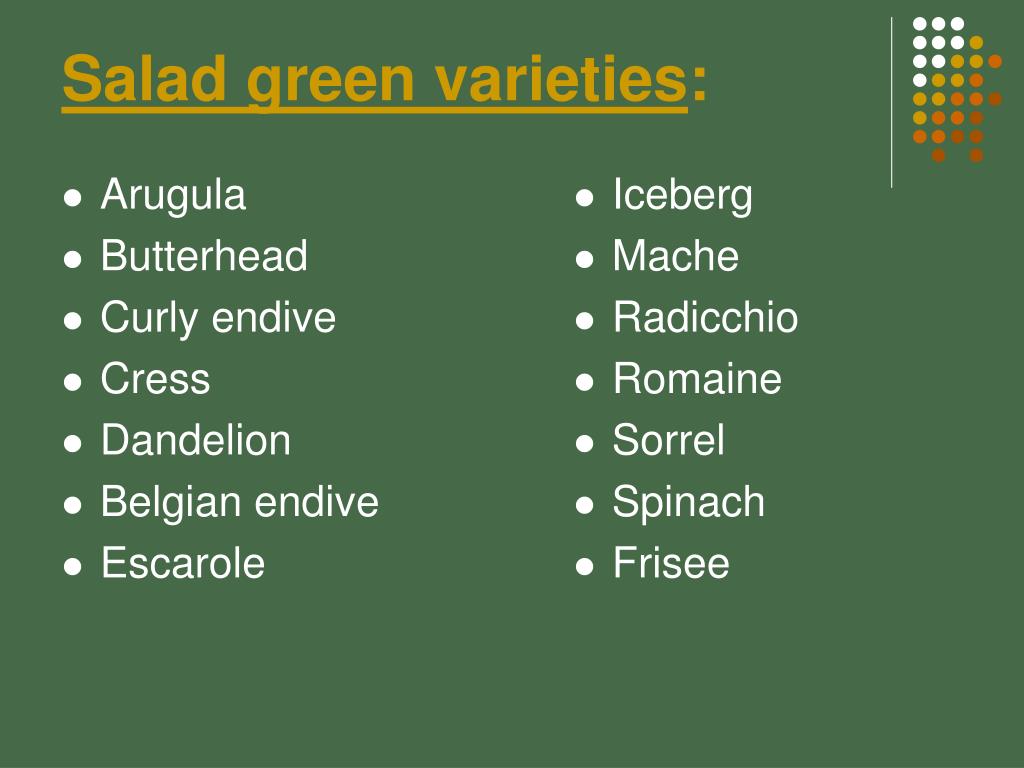 Salad green varieties:

- Arugula
- Butterhead
- Curly endive
- Cress
- Dandelion
- Belgian endive
- Escarole

- Iceberg
- Mache
- Radicchio
- Romaine
- Sorrel
- Spinach
- Frisee